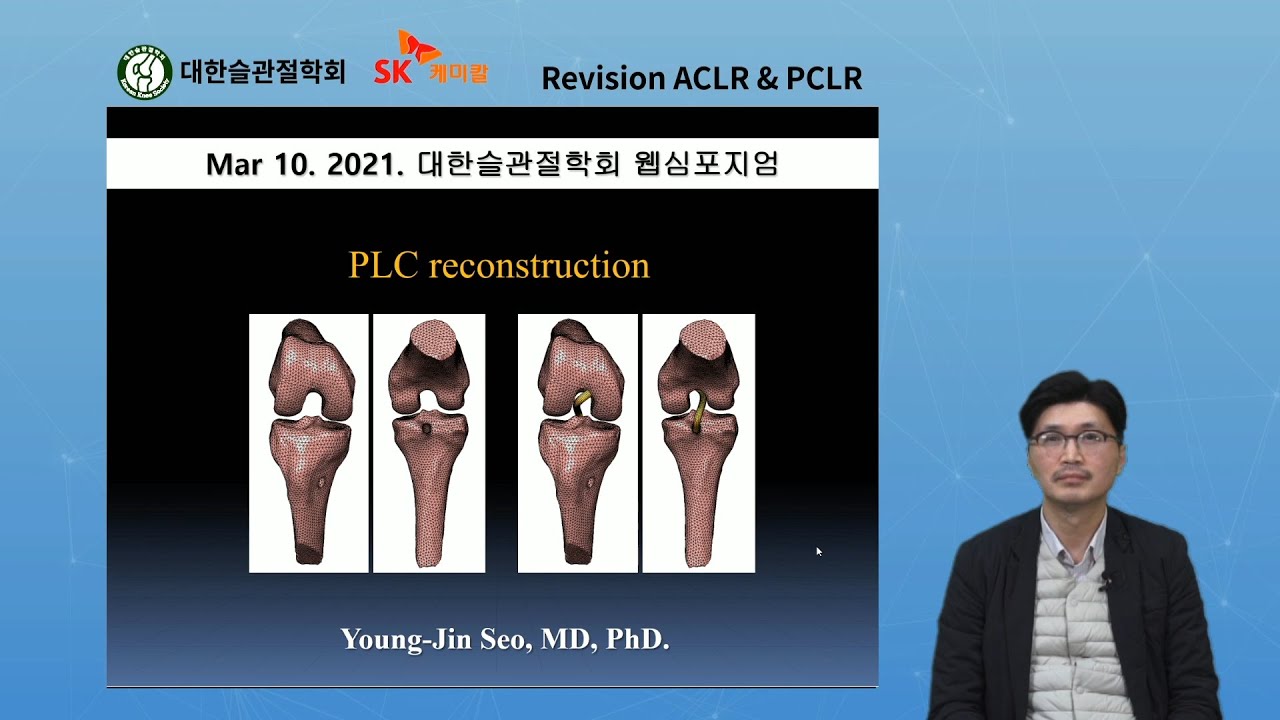 대한슬관절학회 SK 케미칼 Revision ACLR & PCLR

Mar 10. 2021. 대한슬관절학회 웹심포지엄

PLC reconstruction

Young-Jin Seo, MD, PhD.